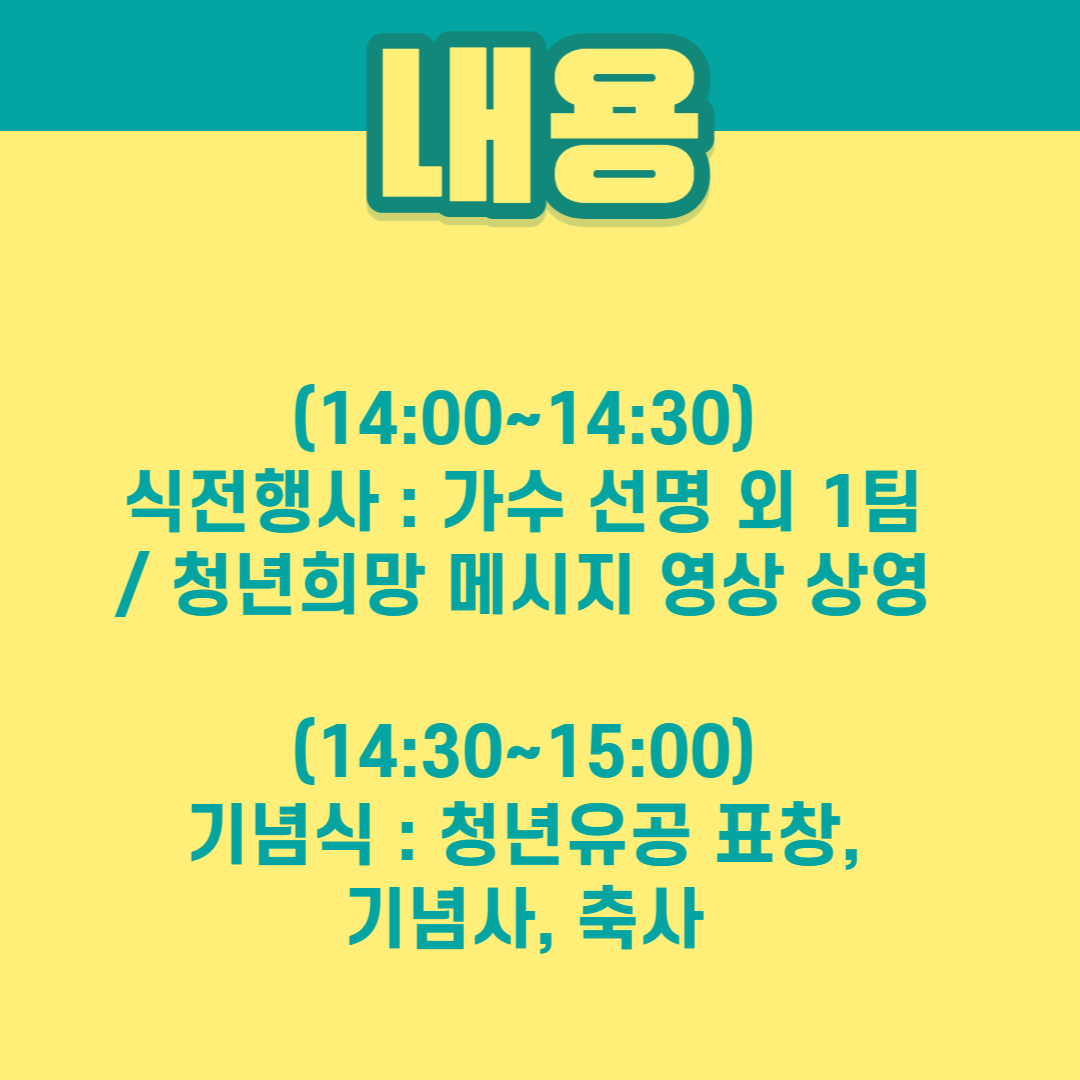 내용

(14:00~14:30)
식전행사 : 가수 선명 외 1팀 / 청년희망 메시지 영상 상영

(14:30~15:00)
기념식 : 청년유공 표창, 기념사, 축사